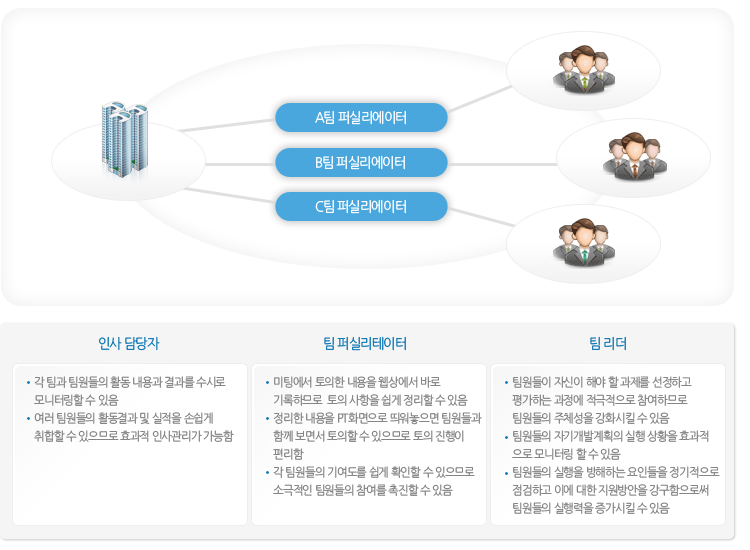 A팀 퍼실리에이터

B팀 퍼실리에이터

C팀 퍼실리에이터

인사 담당자

• 각 팀과 팀원들의 활동 내용과 결과를 수시로 모니터링할 수 있음
• 여러 팀원들의 활동결과 및 실적을 손쉽게 취합할 수 있으므로 효과적 인사관리가 가능함

팀 퍼실리테이터

• 미팅에서 토의한 내용을 웹상에서 바로 기록하므로 토의 사항을 쉽게 정리할 수 있음
• 정리한 내용을 PT화면으로 띄워놓으면 팀원들과 함께 보면서 토의할 수 있으므로 토의 진행이 편리함
• 각 팀원들의 기여도를 쉽게 확인할 수 있으므로 소극적인 팀원들의 참여를 촉진할 수 있음

팀 리더

• 팀원들이 자신이 해야 할 과제를 선정하고 평가하는 과정에 적극적으로 참여하므로 팀원들의 주체성을 강화시킬 수 있음
• 팀원들의 자기개발계획의 실행 상황을 효과적으로 모니터링 할 수 있음
• 팀원들의 실행을 방해하는 요인들을 정기적으로 점검하고 이에 대한 지원방안을 강구함으로써 팀원들의 실행력을 증가시킬 수 있음